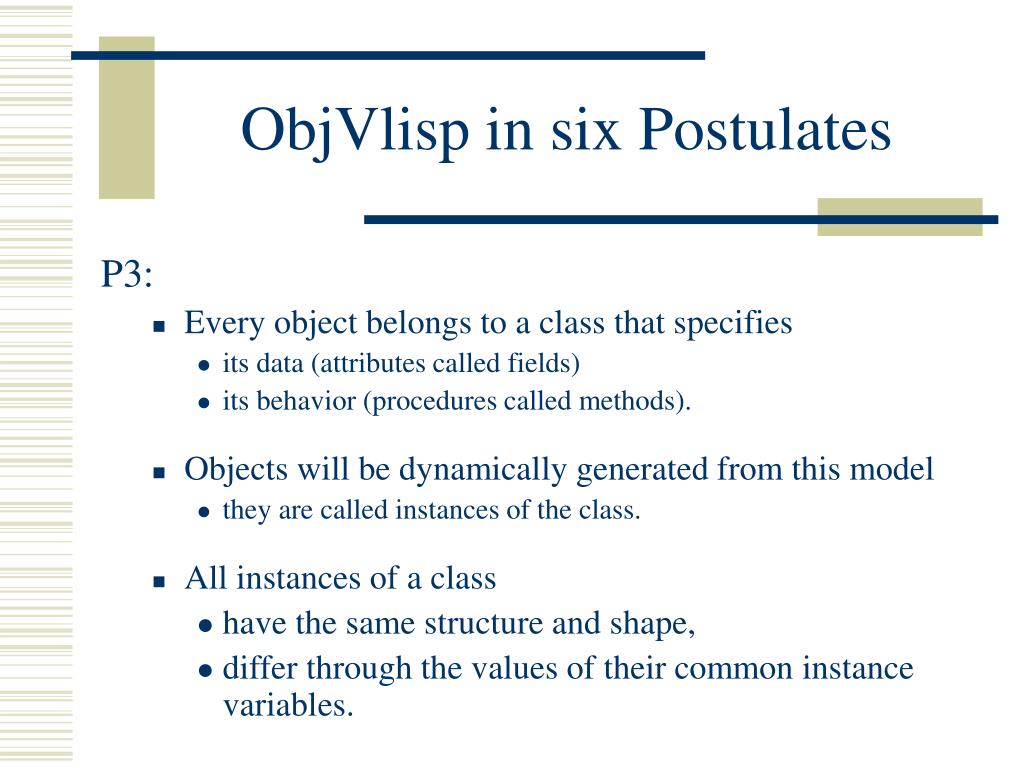 ObjVlisp in six Postulates

P3:

- Every object belongs to a class that specifies
  - its data (attributes called fields)
  - its behavior (procedures called methods).

- Objects will be dynamically generated from this model
  - they are called instances of the class.

- All instances of a class
  - have the same structure and shape,
  - differ through the values of their common instance variables.